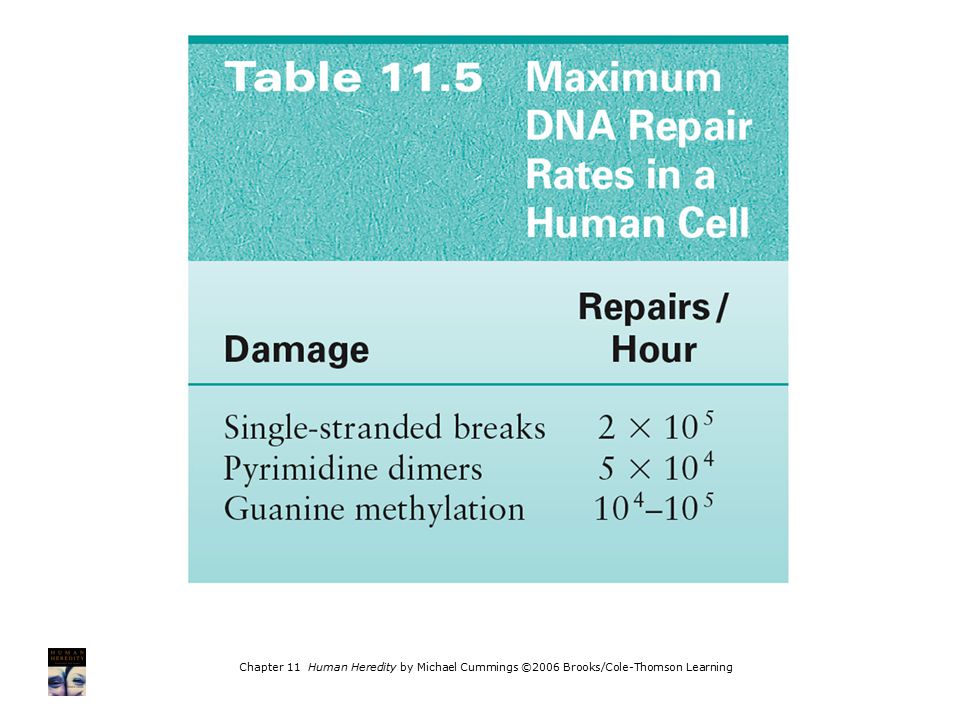 Table 11.5 Maximum DNA Repair Rates in a Human Cell

| Damage | Repairs / Hour |
|---|---|
| Single-stranded breaks | $2 \times 10^5$ |
| Pyrimidine dimers | $5 \times 10^4$ |
| Guanine methylation | $10^4$–$10^5$ |

HUMAN HEREDITY

Chapter 11 Human Heredity by Michael Cummings ©2006 Brooks/Cole-Thomson Learning